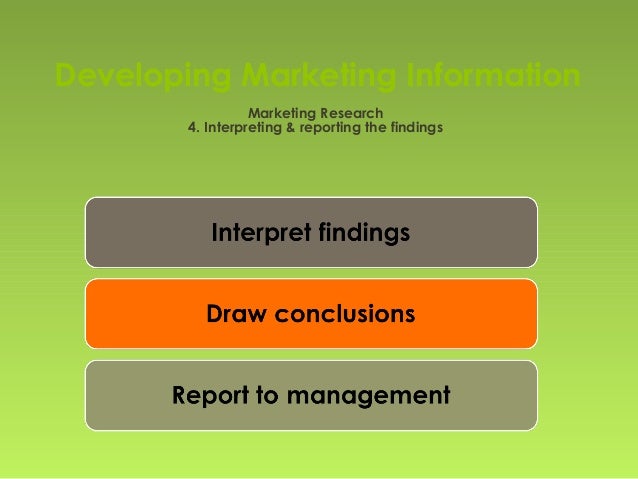 Developing Marketing Information

Marketing Research
4. Interpreting & reporting the findings

Interpret findings

Draw conclusions

Report to management